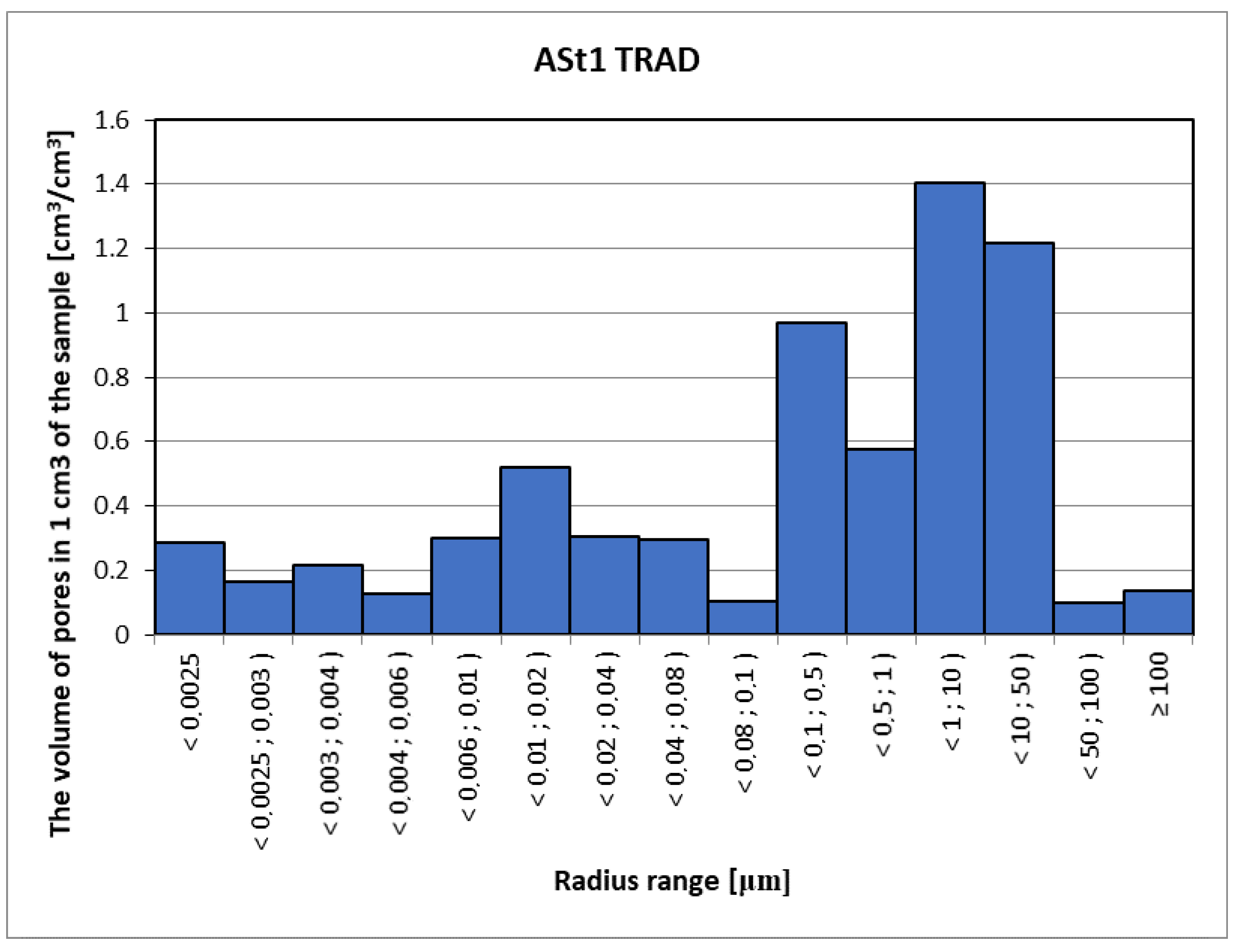 ASt1 TRAD

The volume of pores in 1 cm3 of the sample [cm³/cm³]

1.6
1.4
1.2
1
0.8
0.6
0.4
0.2
0

< 0,0025
< 0,0025 ; 0,003 )
< 0,003 ; 0,004 )
< 0,004 ; 0,006 )
< 0,006 ; 0,01 )
< 0,01 ; 0,02 )
< 0,02 ; 0,04 )
< 0,04 ; 0,08 )
< 0,08 ; 0,1 )
< 0,1 ; 0,5 )
< 0,5 ; 1 )
< 1 ; 10 )
< 10 ; 50 )
< 50 ; 100 )
≥ 100

Radius range [μm]